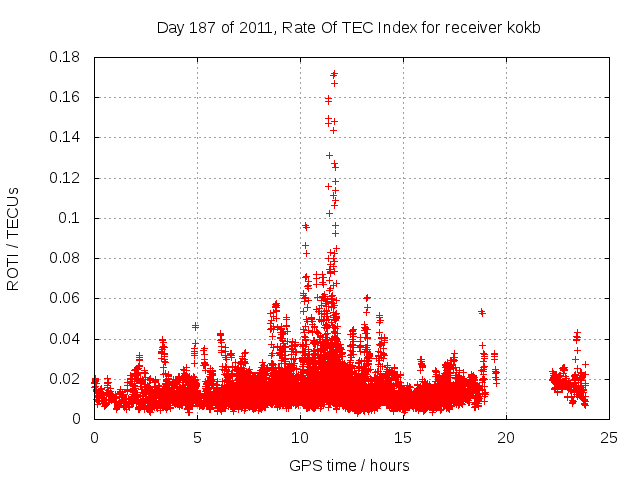 Day 187 of 2011, Rate Of TEC Index for receiver kokb

ROTI / TECUs

0.18
0.16
0.14
0.12
0.1
0.08
0.06
0.04
0.02
0

0
5
10
15
20
25

GPS time / hours